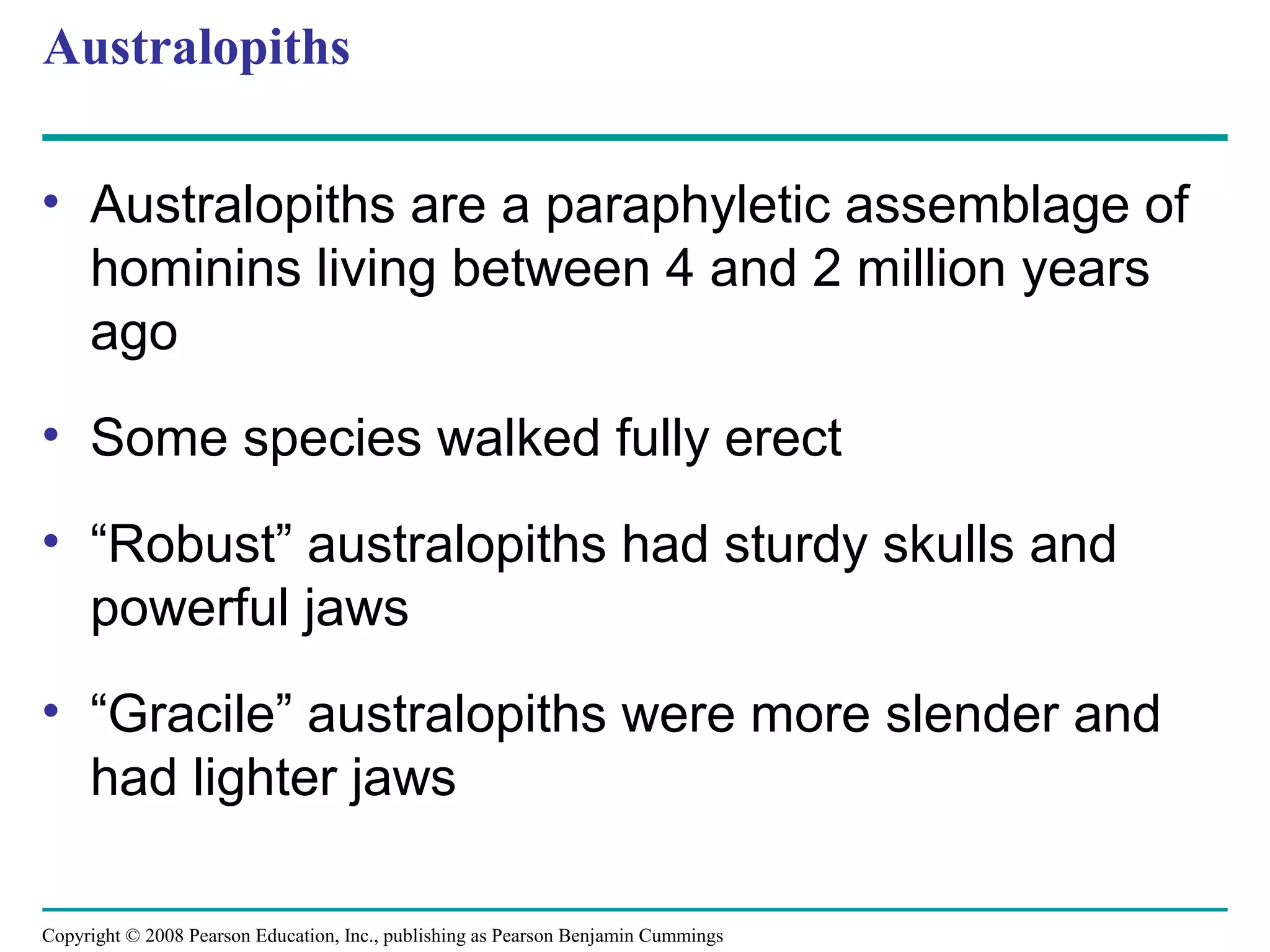 Australopiths

• Australopiths are a paraphyletic assemblage of hominins living between 4 and 2 million years ago

• Some species walked fully erect

• “Robust” australopiths had sturdy skulls and powerful jaws

• “Gracile” australopiths were more slender and had lighter jaws

Copyright © 2008 Pearson Education, Inc., publishing as Pearson Benjamin Cummings